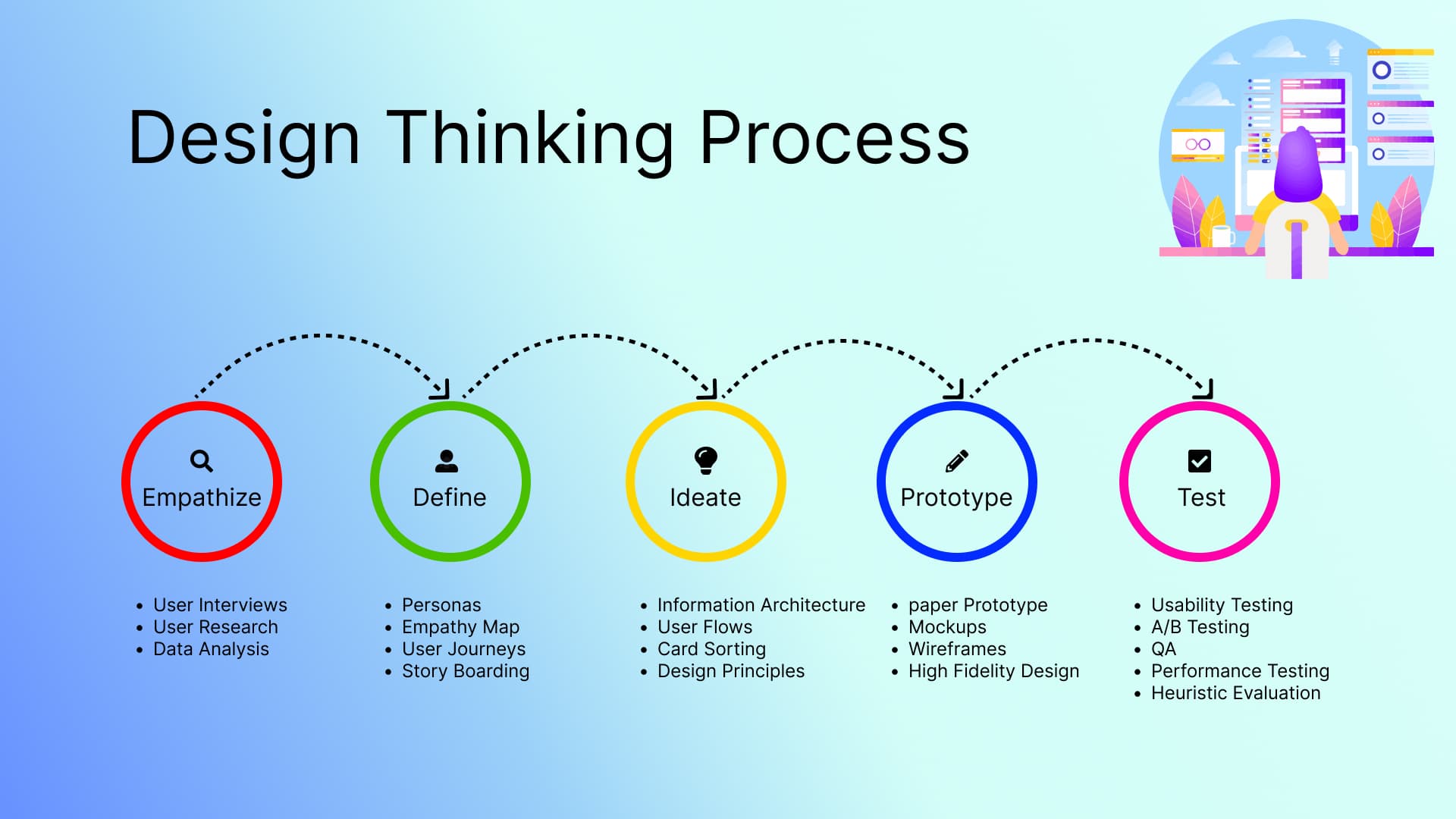 Design Thinking Process

Empathize

Define

Ideate

Prototype

Test

- User Interviews
- User Research
- Data Analysis

- Personas
- Empathy Map
- User Journeys
- Story Boarding

- Information Architecture
- User Flows
- Card Sorting
- Design Principles

- paper Prototype
- Mockups
- Wireframes
- High Fidelity Design

- Usability Testing
- A/B Testing
- QA
- Performance Testing
- Heuristic Evaluation